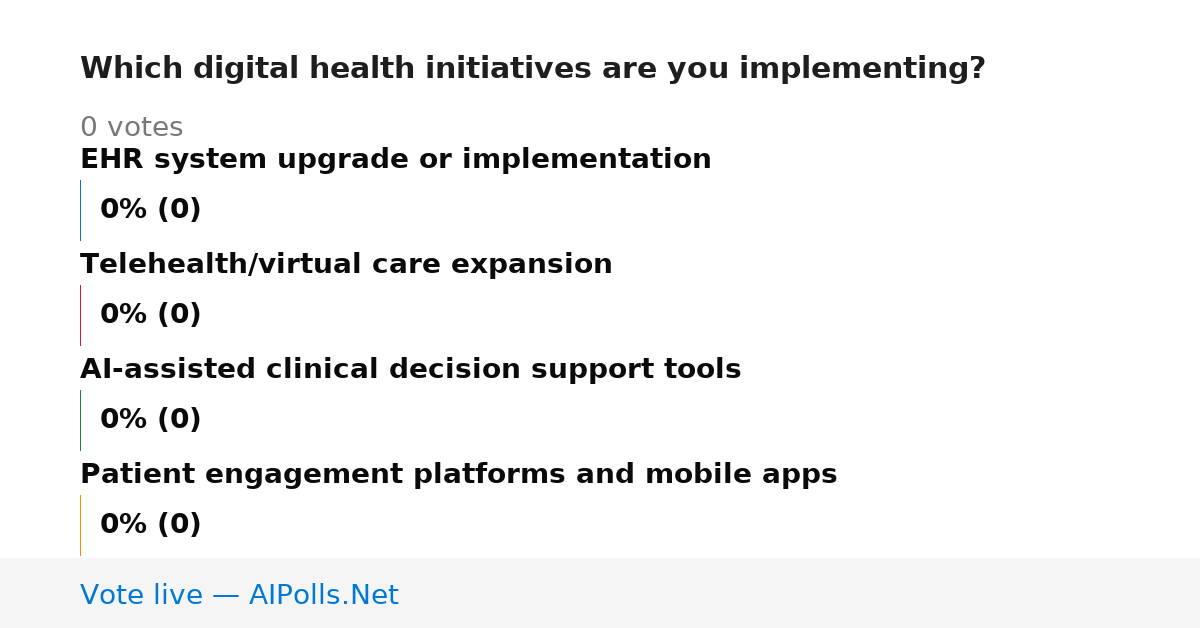 Which digital health initiatives are you implementing?

0 votes

EHR system upgrade or implementation

0% (0)

Telehealth/virtual care expansion

0% (0)

AI-assisted clinical decision support tools

0% (0)

Patient engagement platforms and mobile apps

0% (0)

Vote live — AIPolls.Net